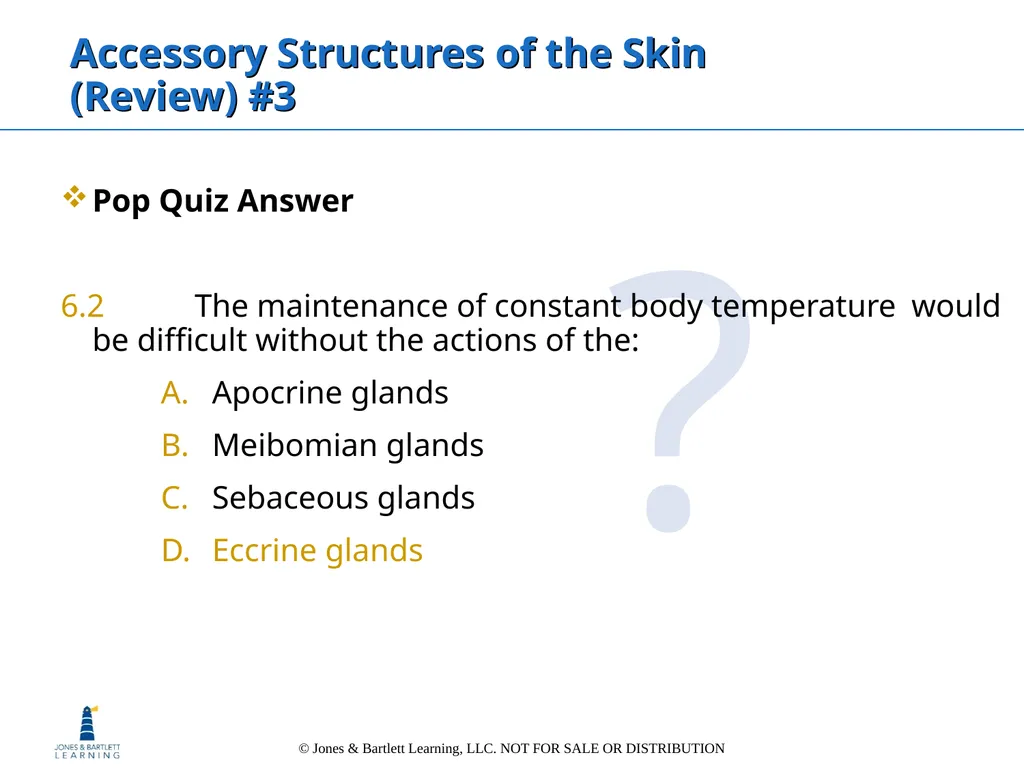 Accessory Structures of the Skin (Review) #3

Pop Quiz Answer

6.2 The maintenance of constant body temperature would be difficult without the actions of the:

A. Apocrine glands

B. Meibomian glands

C. Sebaceous glands

D. Eccrine glands

?

JONES & BARTLETT LEARNING

© Jones & Bartlett Learning, LLC. NOT FOR SALE OR DISTRIBUTION